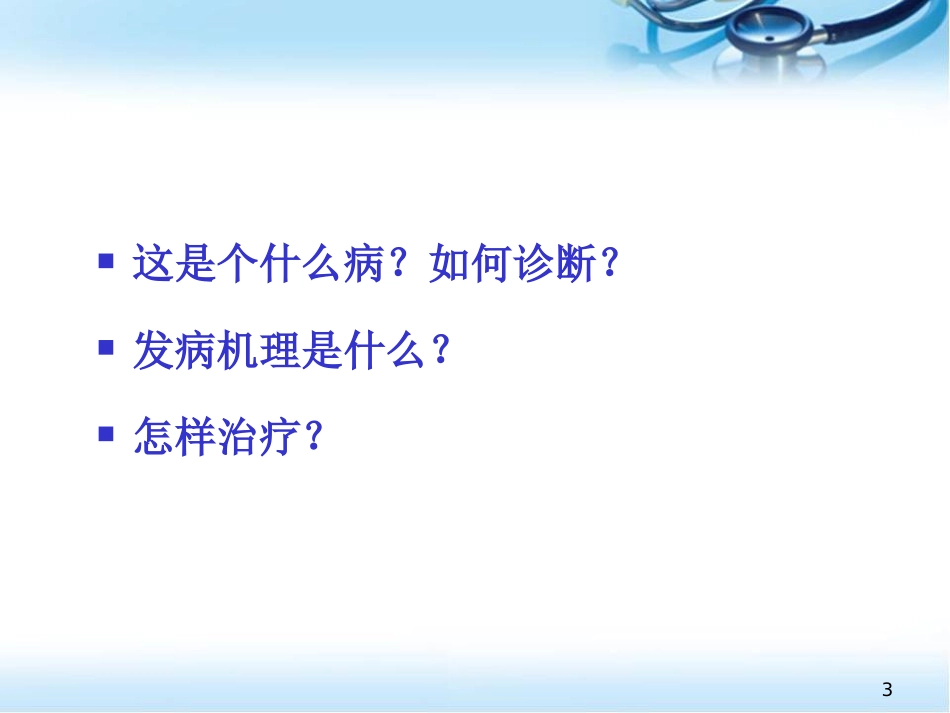 ▪ 这是个什么病？如何诊断？

▪ 发病机理是什么？

▪ 怎样治疗？

3